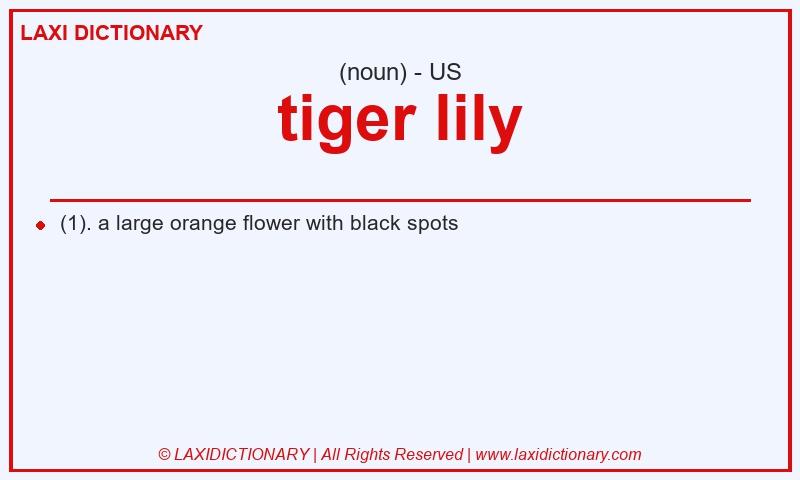 LAXI DICTIONARY

(noun) - US

tiger lily

(1). a large orange flower with black spots

© LAXIDICTIONARY | All Rights Reserved | www.laxidictionary.com